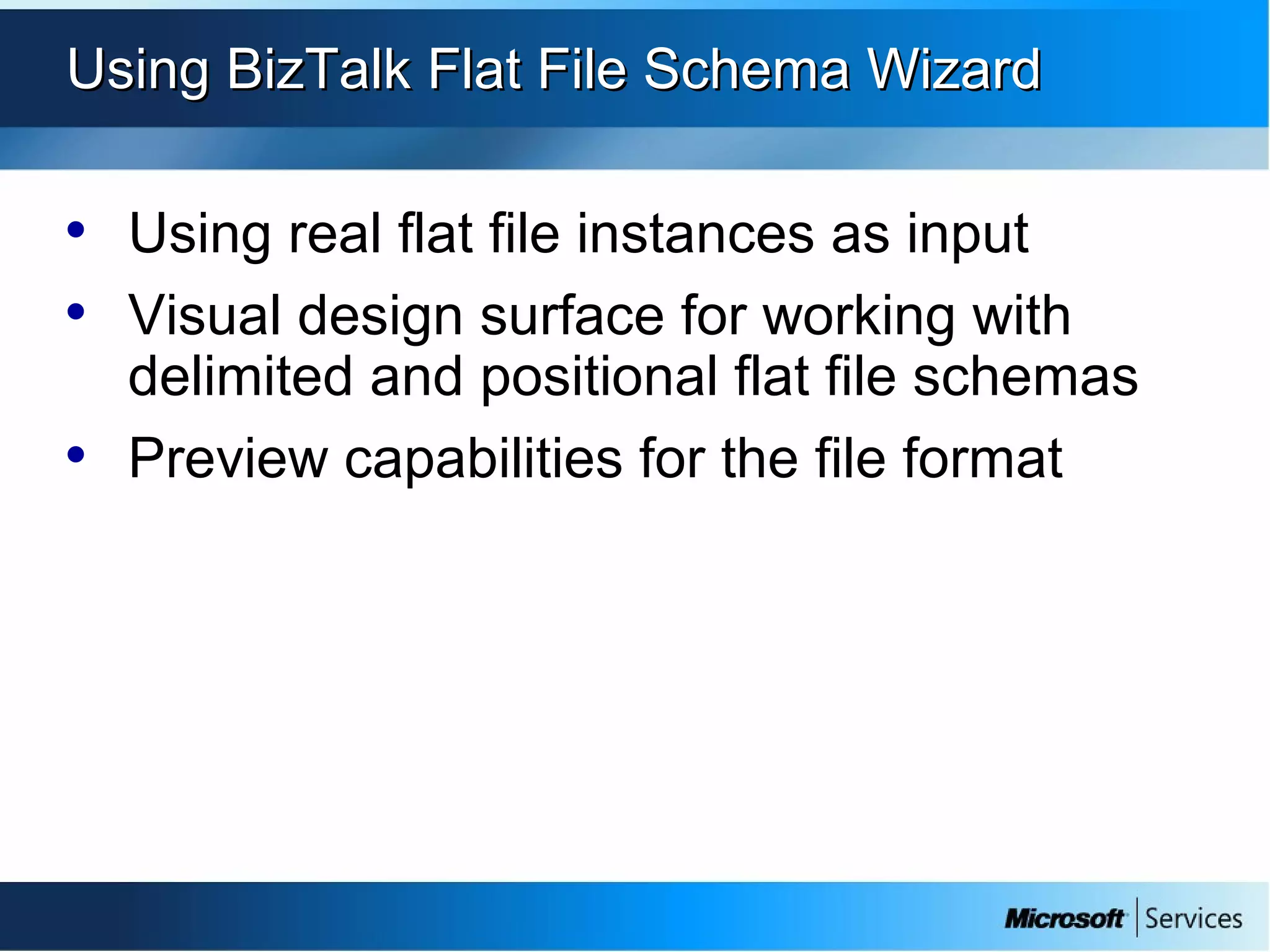 Using BizTalk Flat File Schema Wizard

• Using real flat file instances as input
• Visual design surface for working with delimited and positional flat file schemas
• Preview capabilities for the file format

Microsoft | Services